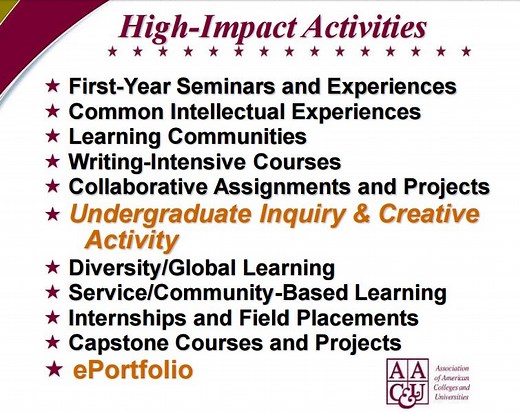 High-Impact Activities

★ ★ ★ ★ ★ ★ ★ ★ ★ ★ ★ ★ ★ ★ ★

★ First-Year Seminars and Experiences
★ Common Intellectual Experiences
★ Learning Communities
★ Writing-Intensive Courses
★ Collaborative Assignments and Projects
★ Undergraduate Inquiry & Creative Activity
★ Diversity/Global Learning
★ Service/Community-Based Learning
★ Internships and Field Placements
★ Capstone Courses and Projects
★ ePortfolio

AAC&U Association of American Colleges and Universities